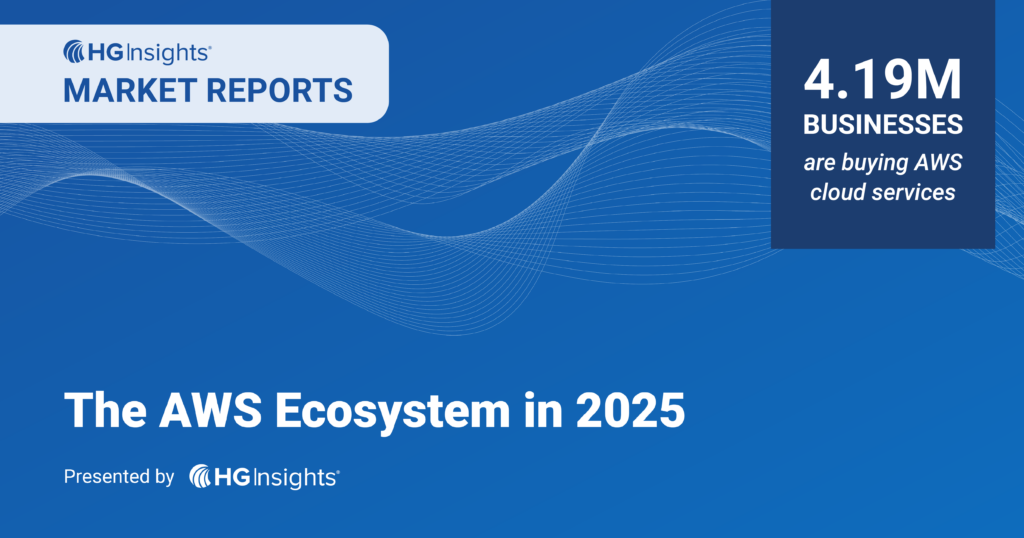 HG Insights®
MARKET REPORTS

4.19M
BUSINESSES
are buying AWS cloud services

The AWS Ecosystem in 2025

Presented by HG Insights®